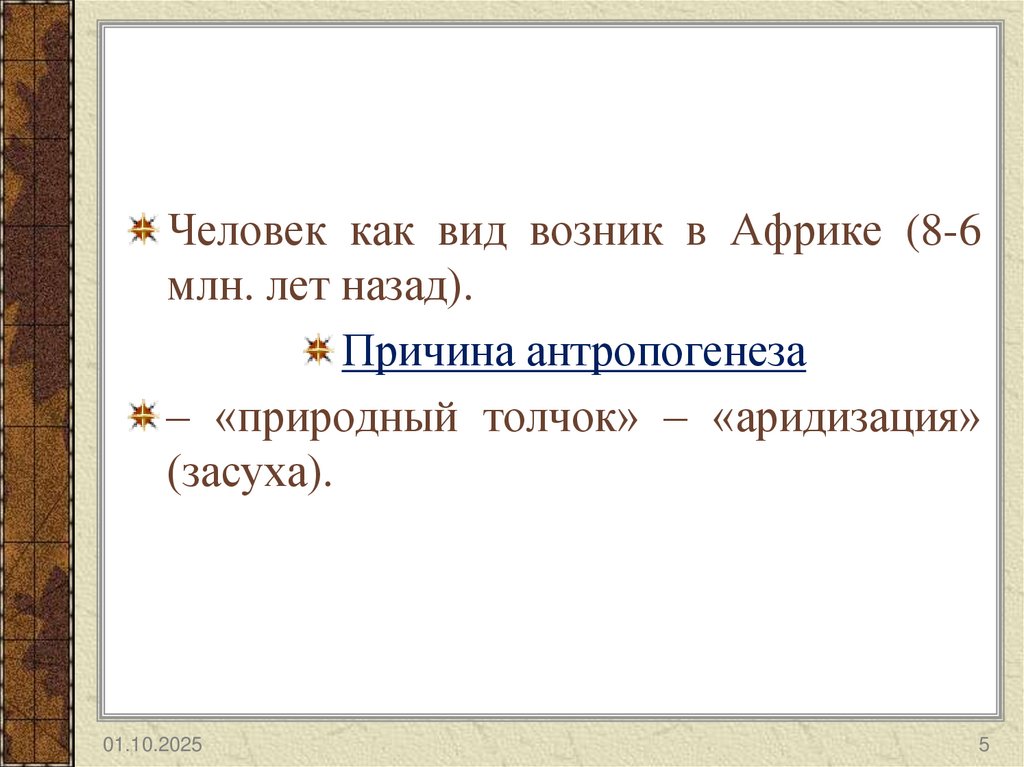 Человек как вид возник в Африке (8-6 млн. лет назад).

Причина антропогенеза

– «природный толчок» – «аридизация» (засуха).

01.10.2025

5